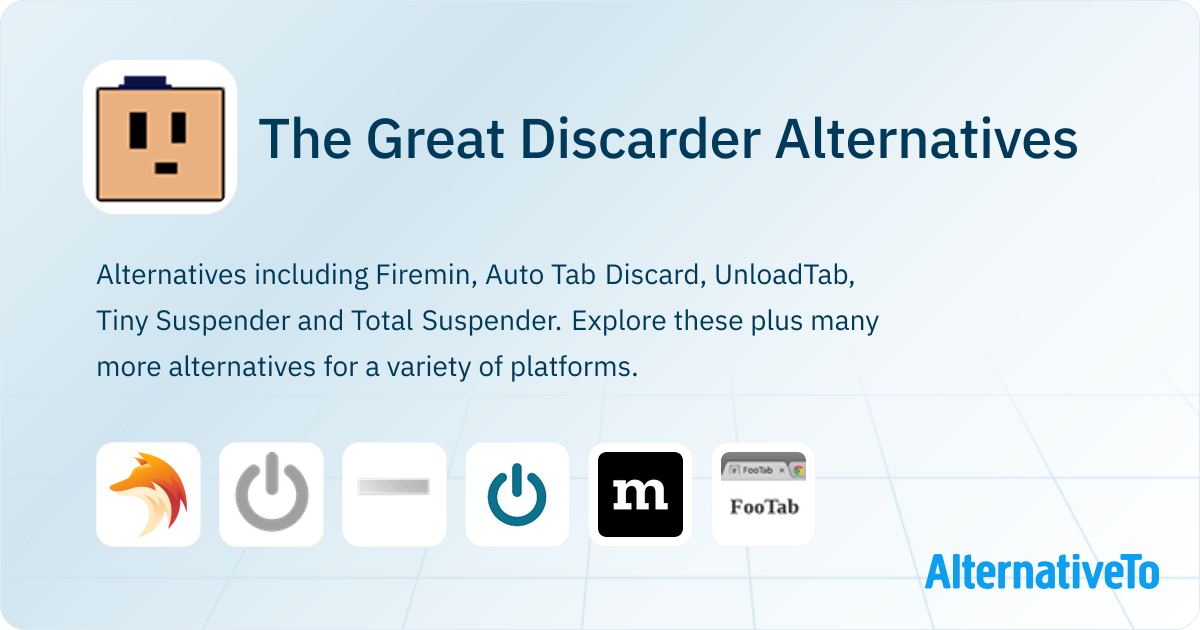 The Great Discarder Alternatives

Alternatives including Firemin, Auto Tab Discard, UnloadTab, Tiny Suspender and Total Suspender. Explore these plus many more alternatives for a variety of platforms.

m

FooTab

FooTab

AlternativeTo